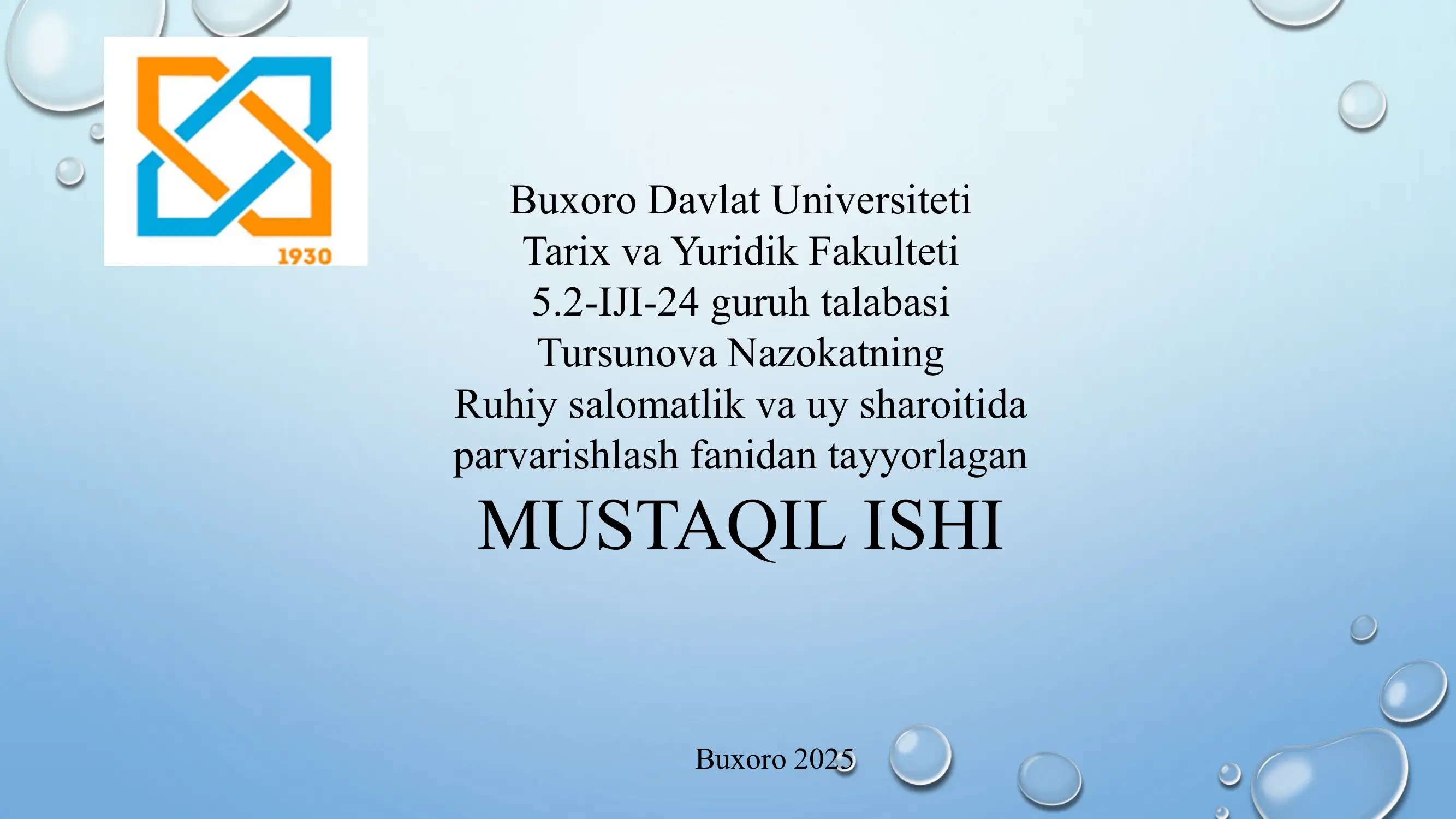 1930

Buxoro Davlat Universiteti
Tarix va Yuridik Fakulteti
5.2-IJI-24 guruh talabasi
Tursunova Nazokatning
Ruhiy salomatlik va uy sharoitida parvarishlash fanidan tayyorlagan
MUSTAQIL ISHI

Buxoro 2025